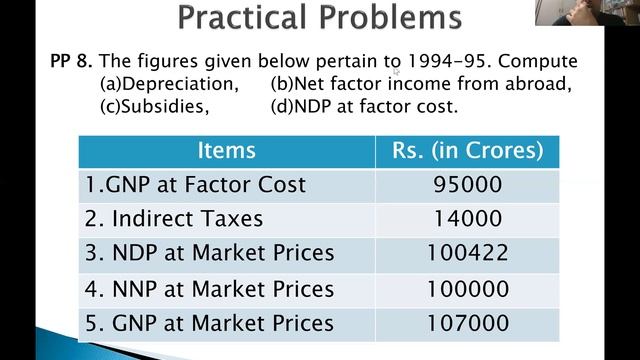 Practical Problems

PP 8. The figures given below pertain to 1994-95. Compute (a)Depreciation, (b)Net factor income from abroad, (c)Subsidies, (d)NDP at factor cost.

| Items | Rs. (in Crores) |
|---|---|
| 1.GNP at Factor Cost | 95000 |
| 2. Indirect Taxes | 14000 |
| 3. NDP at Market Prices | 100422 |
| 4. NNP at Market Prices | 100000 |
| 5. GNP at Market Prices | 107000 |